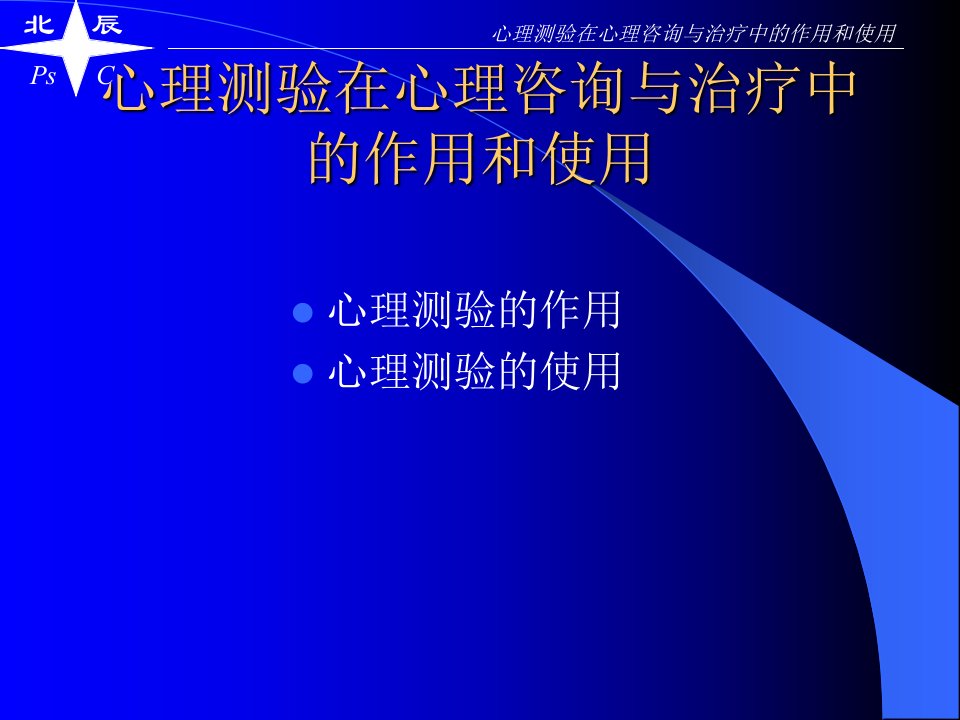 北 辰

Ps C

心理测验在心理咨询与治疗中的作用和使用

心理测验在心理咨询与治疗中的作用和使用

- 心理测验的作用
- 心理测验的使用